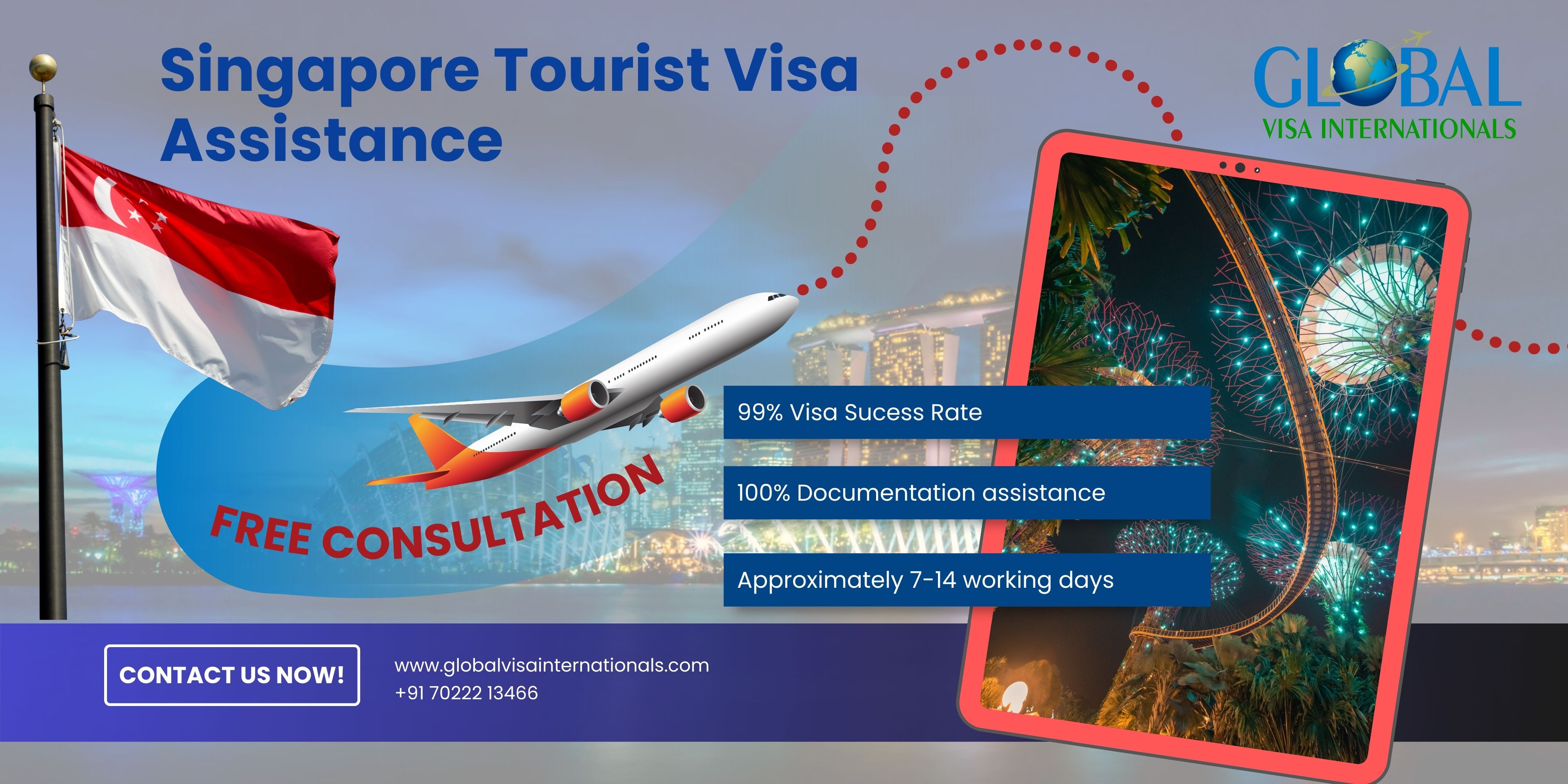 Singapore Tourist Visa Assistance

GLOBAL
VISA INTERNATIONALS

FREE CONSULTATION

99% Visa Sucess Rate

100% Documentation assistance

Approximately 7-14 working days

CONTACT US NOW!

www.globalvisainternationals.com
+91 70222 13466